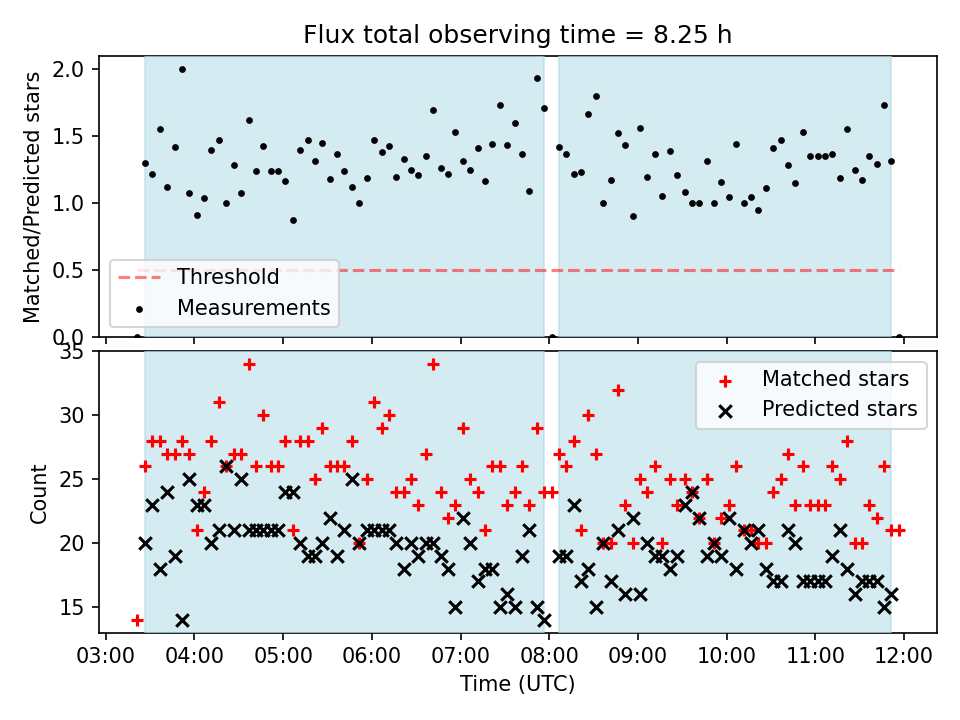 Flux total observing time = 8.25 h

Matched/Predicted stars

2.0
1.5
1.0
0.5
0.0

Threshold
Measurements

Count

35
30
25
20
15

Matched stars
Predicted stars

03:00 04:00 05:00 06:00 07:00 08:00 09:00 10:00 11:00 12:00

Time (UTC)